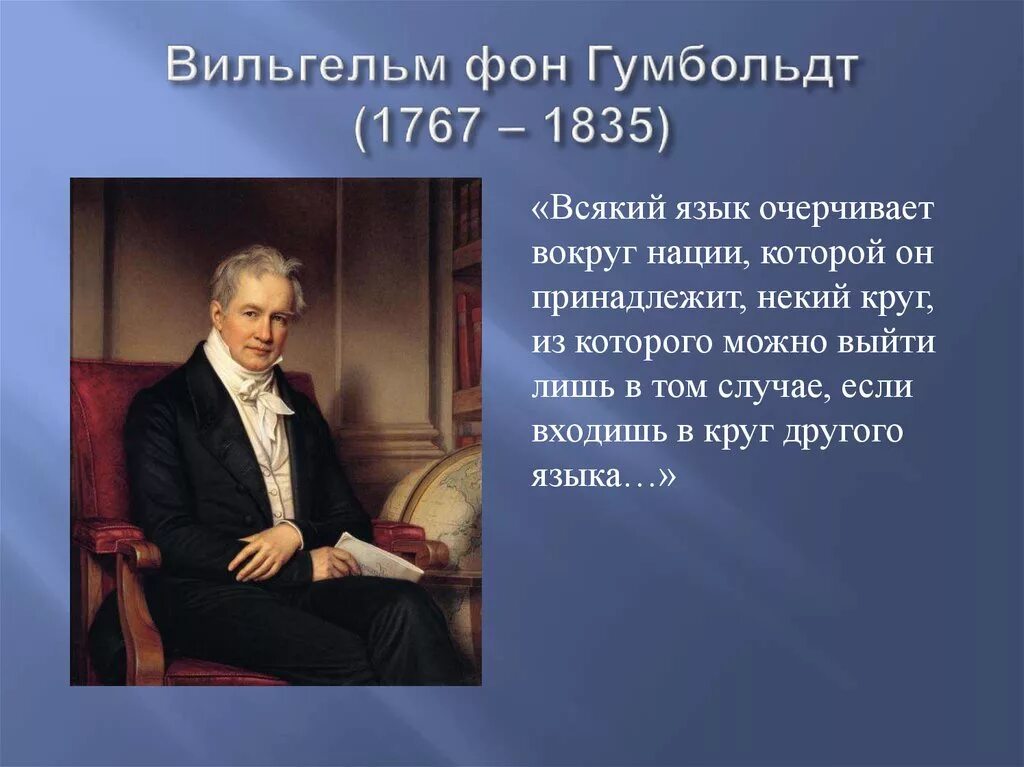 Вильгельм фон Гумбольдт
(1767 – 1835)

«Всякий язык очерчивает вокруг нации, которой он принадлежит, некий круг, из которого можно выйти лишь в том случае, если входишь в круг другого языка…»